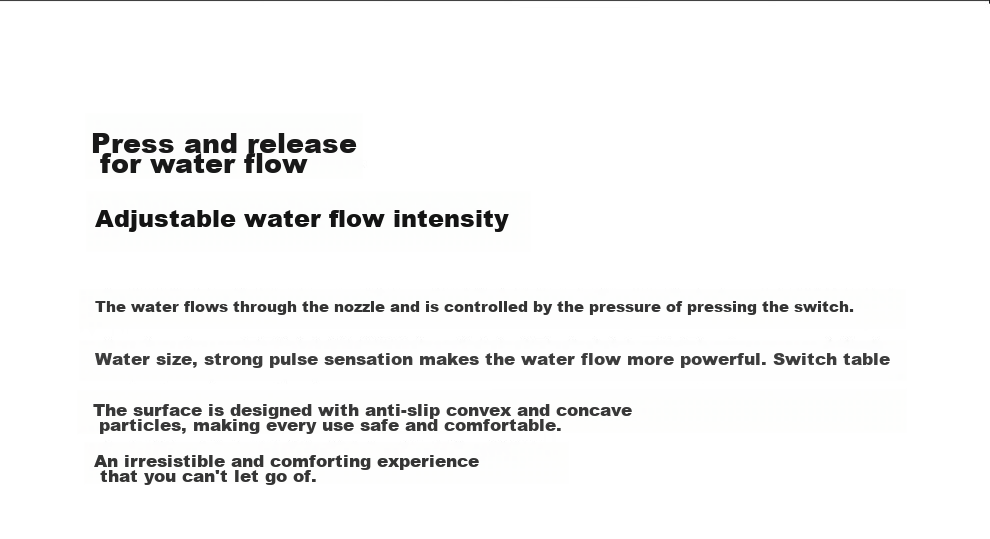 Press and release for water flow

Adjustable water flow intensity

The water flows through the nozzle and is controlled by the pressure of pressing the switch.

Water size, strong pulse sensation makes the water flow more powerful. Switch table

The surface is designed with anti-slip convex and concave particles, making every use safe and comfortable.

An irresistible and comforting experience that you can't let go of.